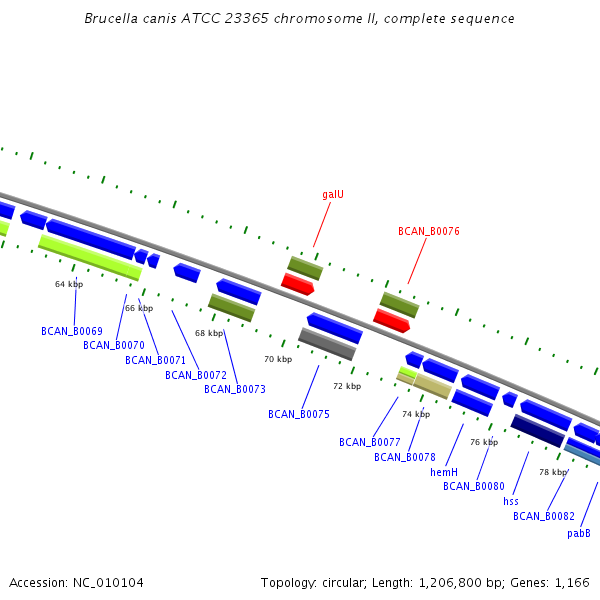 Brucella canis ATCC 23365 chromosome II, complete sequence

galU

BCAN_B0076

64 kbp

66 kbp

68 kbp

70 kbp

72 kbp

74 kbp

76 kbp

78 kbp

BCAN_B0069

BCAN_B0070

BCAN_B0071

BCAN_B0072

BCAN_B0073

BCAN_B0075

BCAN_B0077

BCAN_B0078

hemH

BCAN_B0080

hss

BCAN_B0082

pabB

Accession: NC_010104

Topology: circular; Length: 1,206,800 bp; Genes: 1,166